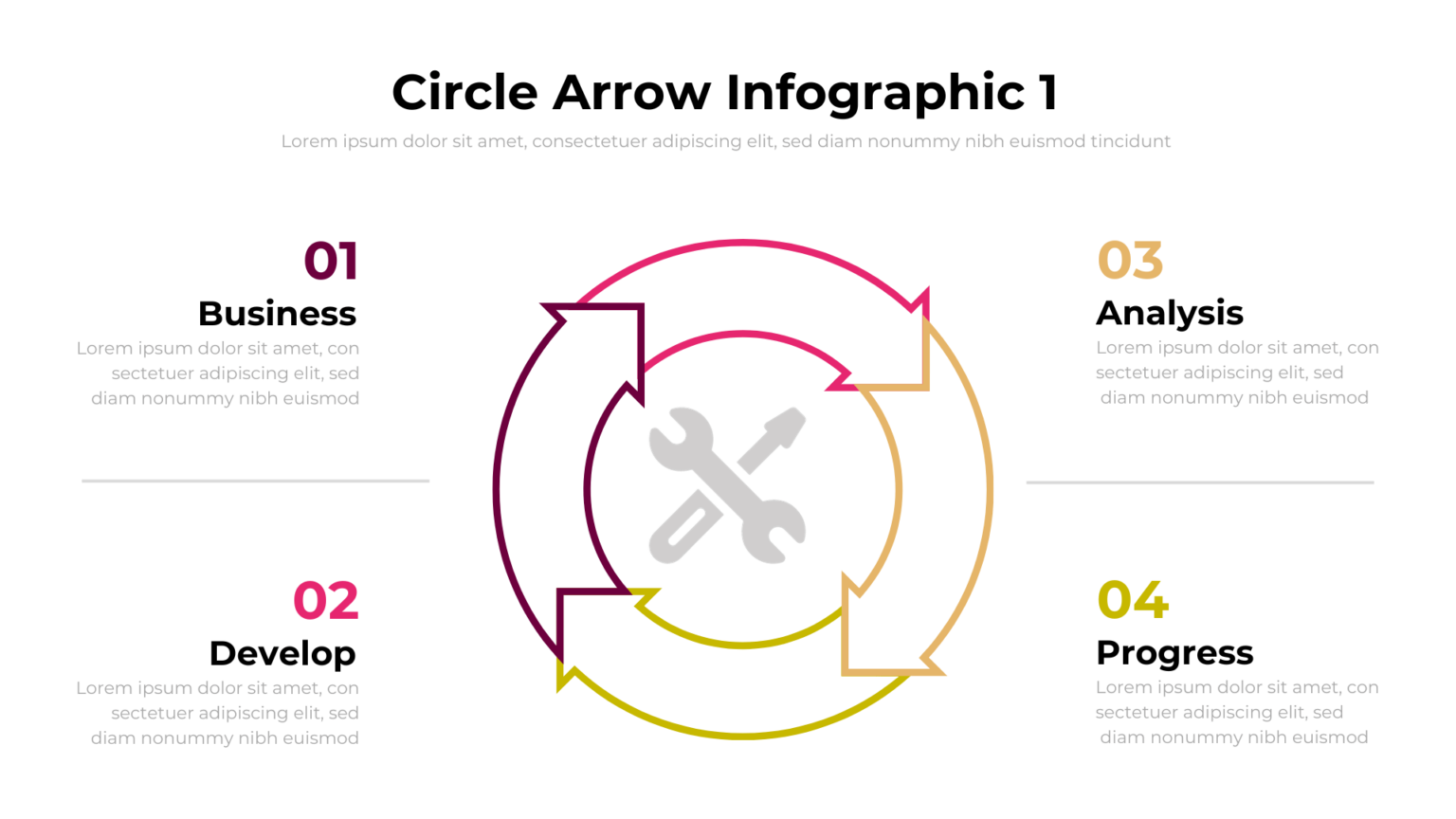 Circle Arrow Infographic 1

Lorem ipsum dolor sit amet, consectetuer adipiscing elit, sed diam nonummy nibh euismod tincidunt

01
Business
Lorem ipsum dolor sit amet, con sectetuer adipiscing elit, sed diam nonummy nibh euismod

02
Develop
Lorem ipsum dolor sit amet, con sectetuer adipiscing elit, sed diam nonummy nibh euismod

03
Analysis
Lorem ipsum dolor sit amet, con sectetuer adipiscing elit, sed diam nonummy nibh euismod

04
Progress
Lorem ipsum dolor sit amet, con sectetuer adipiscing elit, sed diam nonummy nibh euismod